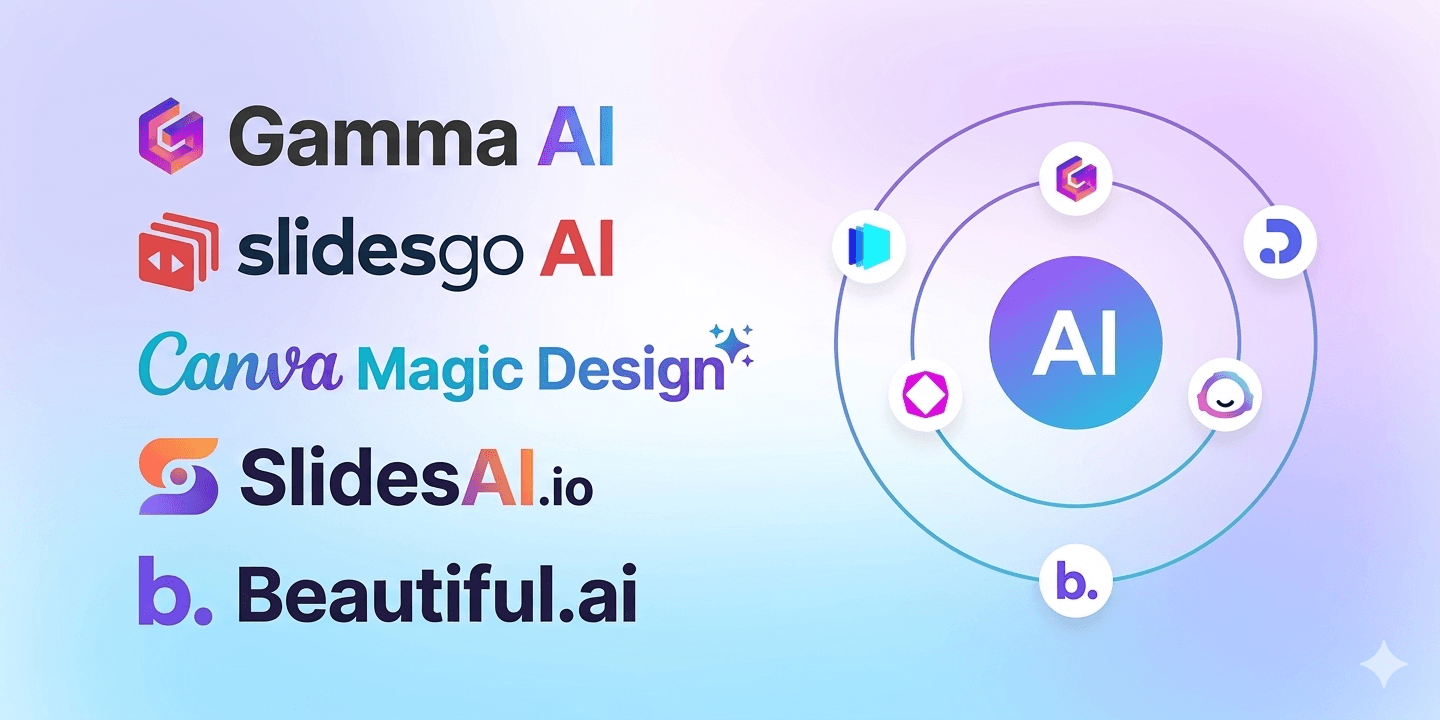 Gamma AI
slidesgo AI
Canva Magic Design
SlidesAI.io
b. Beautiful.ai

AI
b.